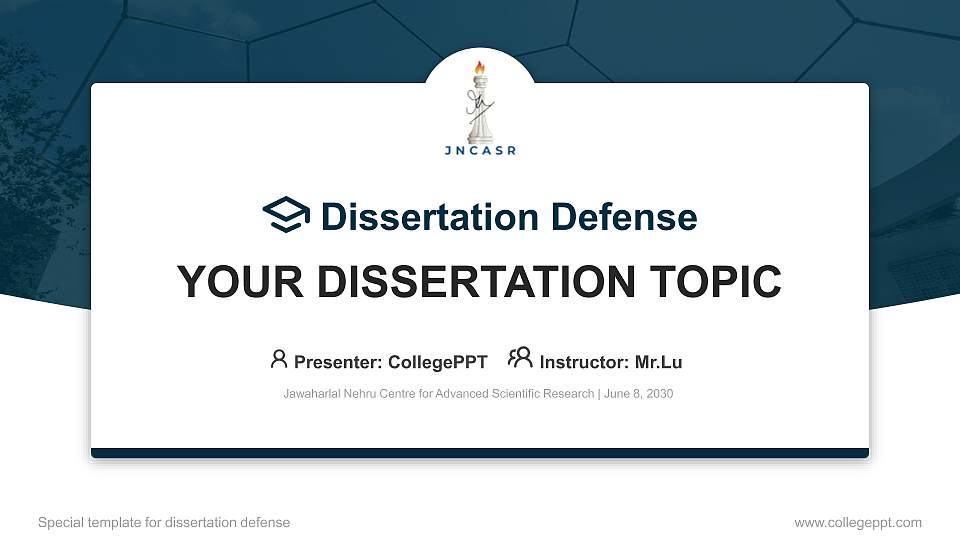 JNCASR

Dissertation Defense

YOUR DISSERTATION TOPIC

Presenter: CollegePPT Instructor: Mr.Lu

Jawaharlal Nehru Centre for Advanced Scientific Research | June 8, 2030

Special template for dissertation defense

www.collegeppt.com